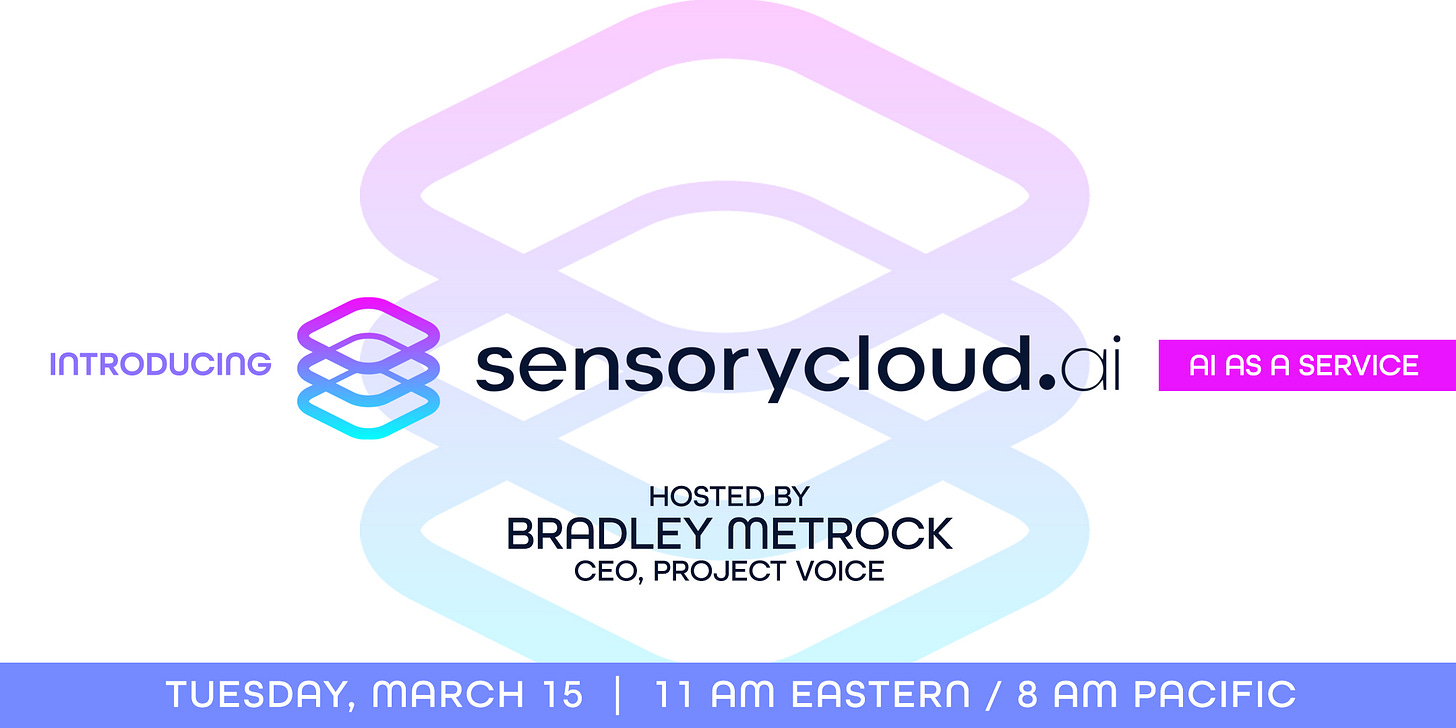 INTRODUCING sensorycloud.ai

AI AS A SERVICE

HOSTED BY
BRADLEY METROCK
CEO, PROJECT VOICE

TUESDAY, MARCH 15 | 11 AM EASTERN / 8 AM PACIFIC